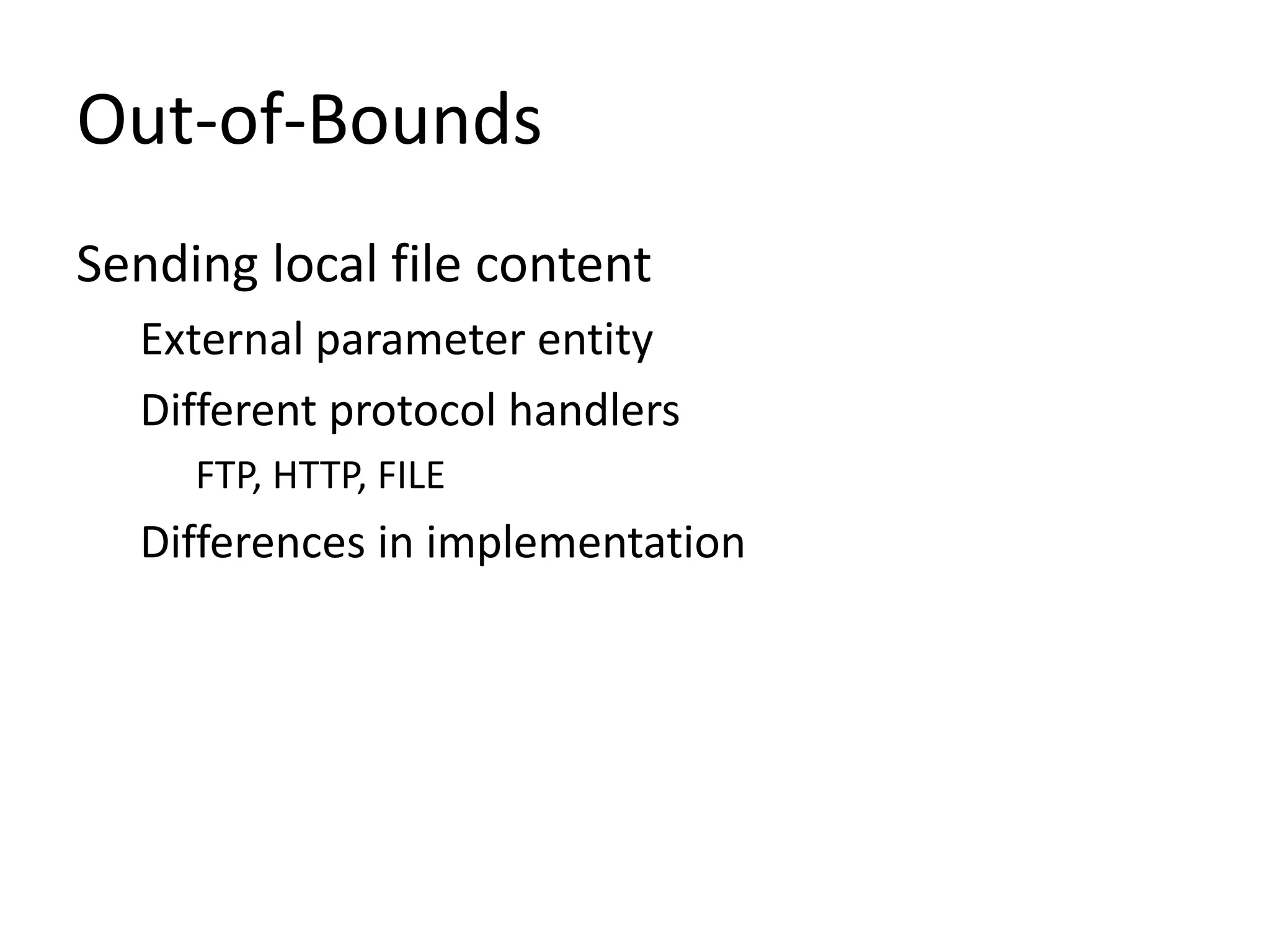 Out-of-Bounds

Sending local file content

External parameter entity

Different protocol handlers

FTP, HTTP, FILE

Differences in implementation